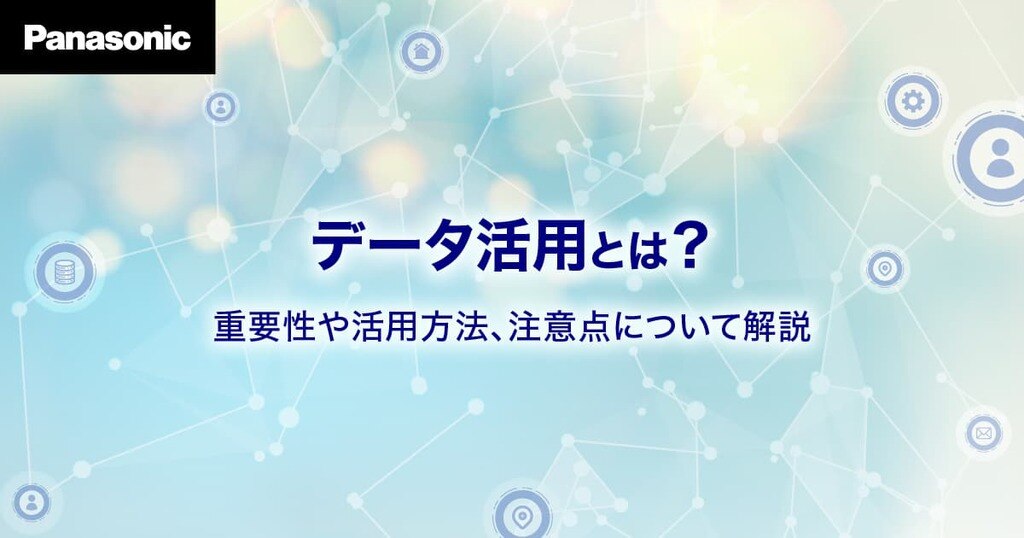 Panasonic

データ活用とは?

重要性や活用方法、注意点について解説